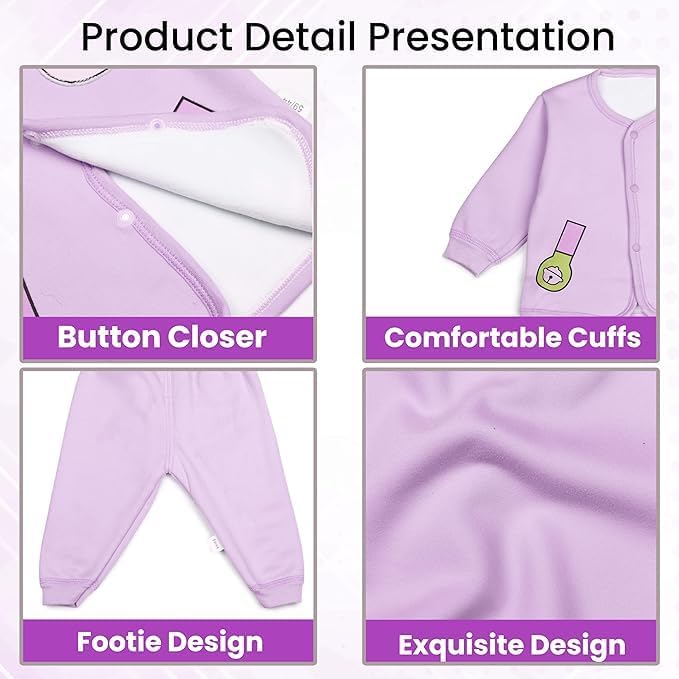 Product Detail Presentation

Button Closer

Comfortable Cuffs

Footie Design

Exquisite Design